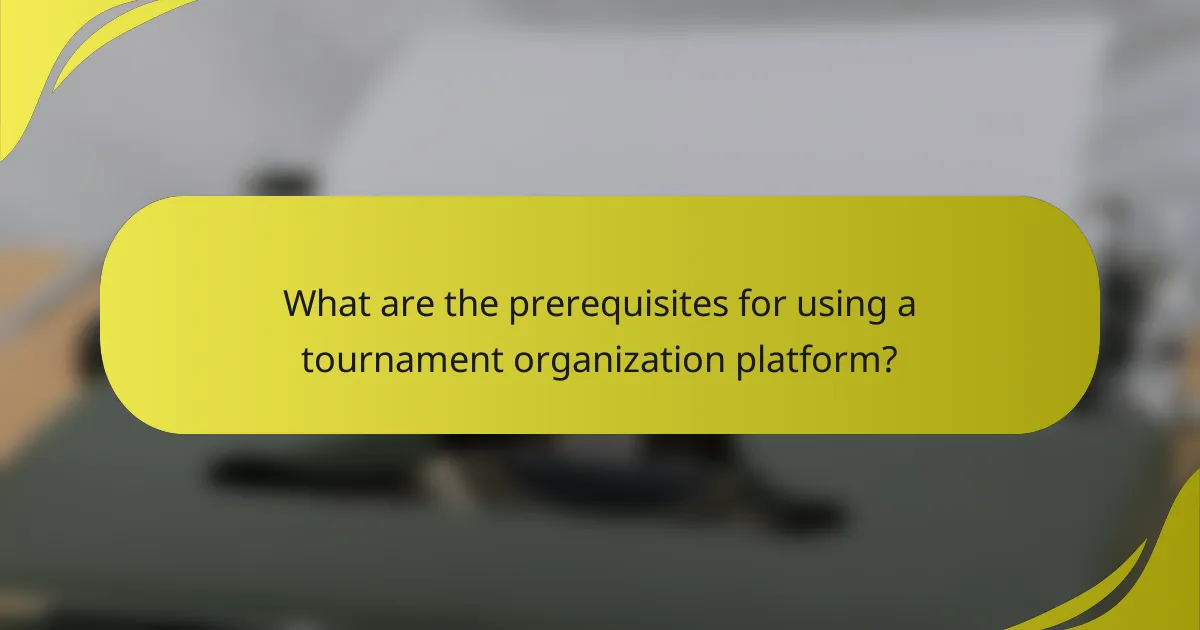 What are the prerequisites for using a tournament organization platform?